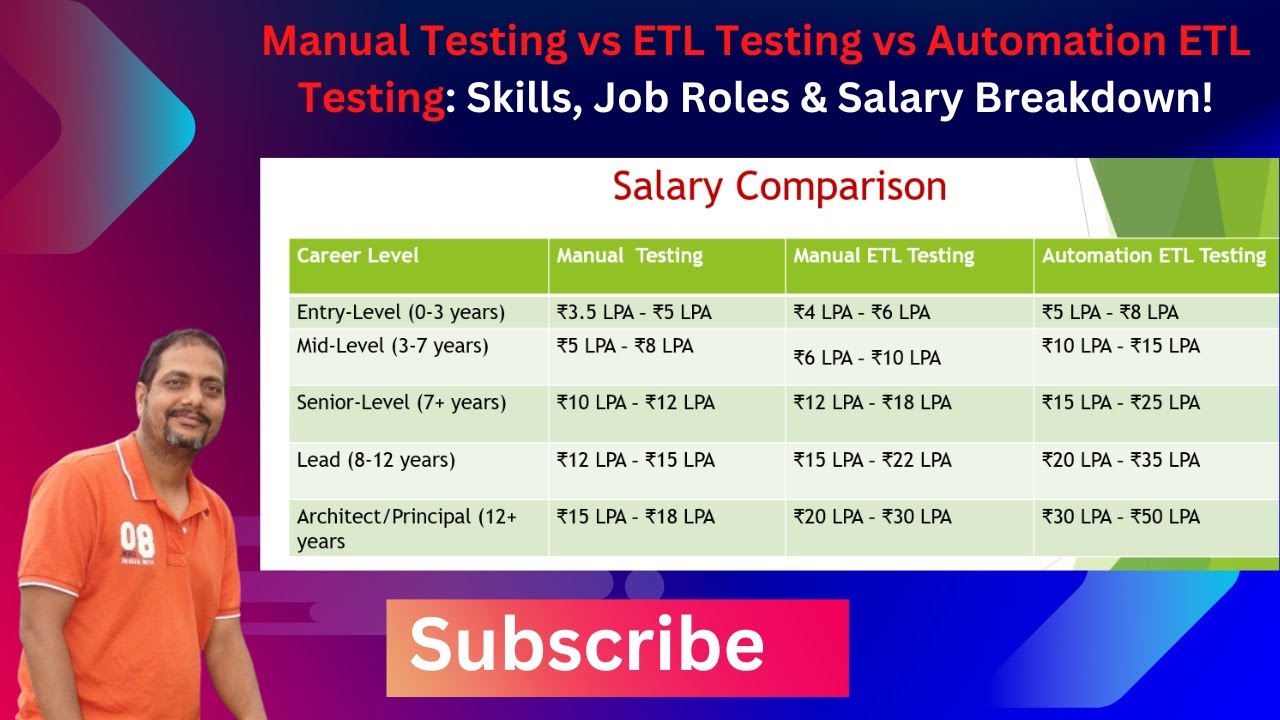 Manual Testing vs ETL Testing vs Automation ETL Testing: Skills, Job Roles & Salary Breakdown!

Salary Comparison

| Career Level | Manual Testing | Manual ETL Testing | Automation ETL Testing |
|---|---|---|---|
| Entry-Level (0-3 years) | ₹3.5 LPA - ₹5 LPA | ₹4 LPA - ₹6 LPA | ₹5 LPA - ₹8 LPA |
| Mid-Level (3-7 years) | ₹5 LPA - ₹8 LPA | ₹6 LPA - ₹10 LPA | ₹10 LPA - ₹15 LPA |
| Senior-Level (7+ years) | ₹10 LPA - ₹12 LPA | ₹12 LPA - ₹18 LPA | ₹15 LPA - ₹25 LPA |
| Lead (8-12 years) | ₹12 LPA - ₹15 LPA | ₹15 LPA - ₹22 LPA | ₹20 LPA - ₹35 LPA |
| Architect/Principal (12+ years | ₹15 LPA - ₹18 LPA | ₹20 LPA - ₹30 LPA | ₹30 LPA - ₹50 LPA |

08

Subscribe